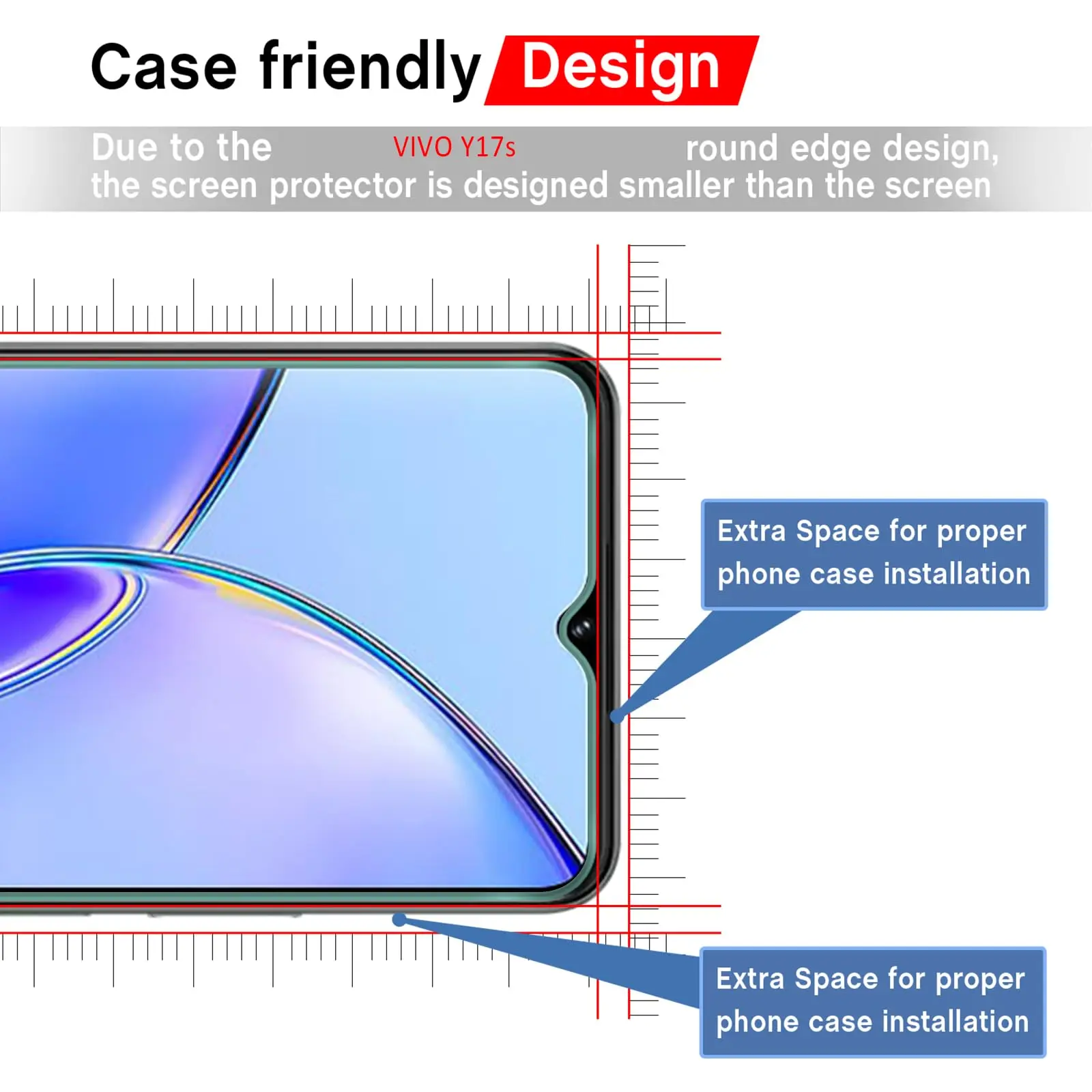 Case friendly Design

Due to the VIVO Y17s round edge design, the screen protector is designed smaller than the screen

Extra Space for proper phone case installation

Extra Space for proper phone case installation